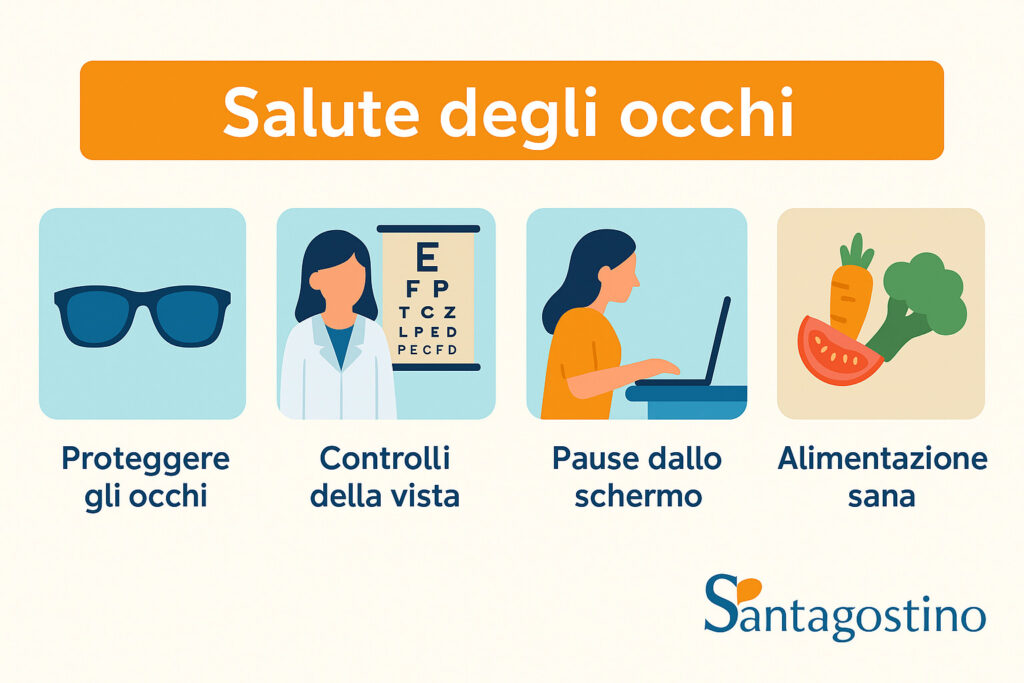 Salute degli occhi

E
F P
T C Z
L P E D
P E C F D

Proteggere gli occhi

Controlli della vista

Pause dallo schermo

Alimentazione sana

Santagostino